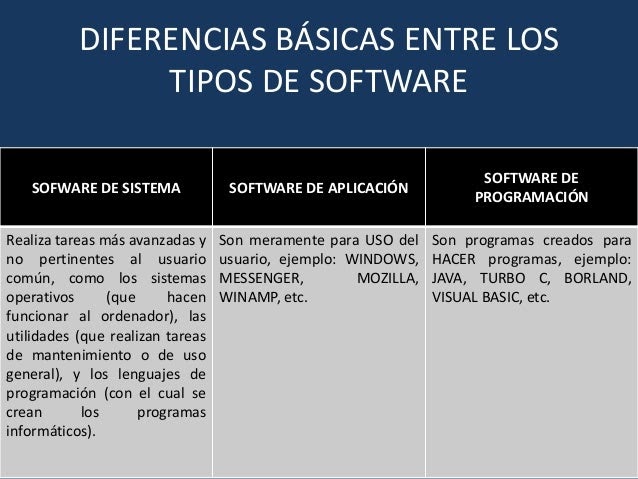 DIFERENCIAS BÁSICAS ENTRE LOS TIPOS DE SOFTWARE

| SOFWARE DE SISTEMA | SOFTWARE DE APLICACIÓN | SOFTWARE DE PROGRAMACIÓN |
|---|---|---|
| Realiza tareas más avanzadas y no pertinentes al usuario común, como los sistemas operativos (que hacen funcionar al ordenador), las utilidades (que realizan tareas de mantenimiento o de uso general), y los lenguajes de programación (con el cual se crean los programas informáticos). | Son meramente para USO del usuario, ejemplo: WINDOWS, MESSENGER, MOZILLA, WINAMP, etc. | Son programas creados para HACER programas, ejemplo: JAVA, TURBO C, BORLAND, VISUAL BASIC, etc. |